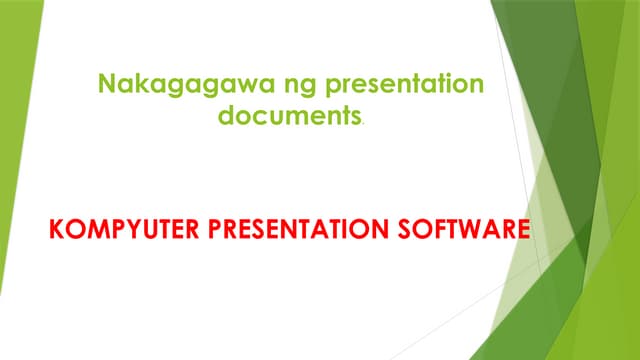 Nakagagawa ng presentation documents.

KOMPYUTER PRESENTATION SOFTWARE